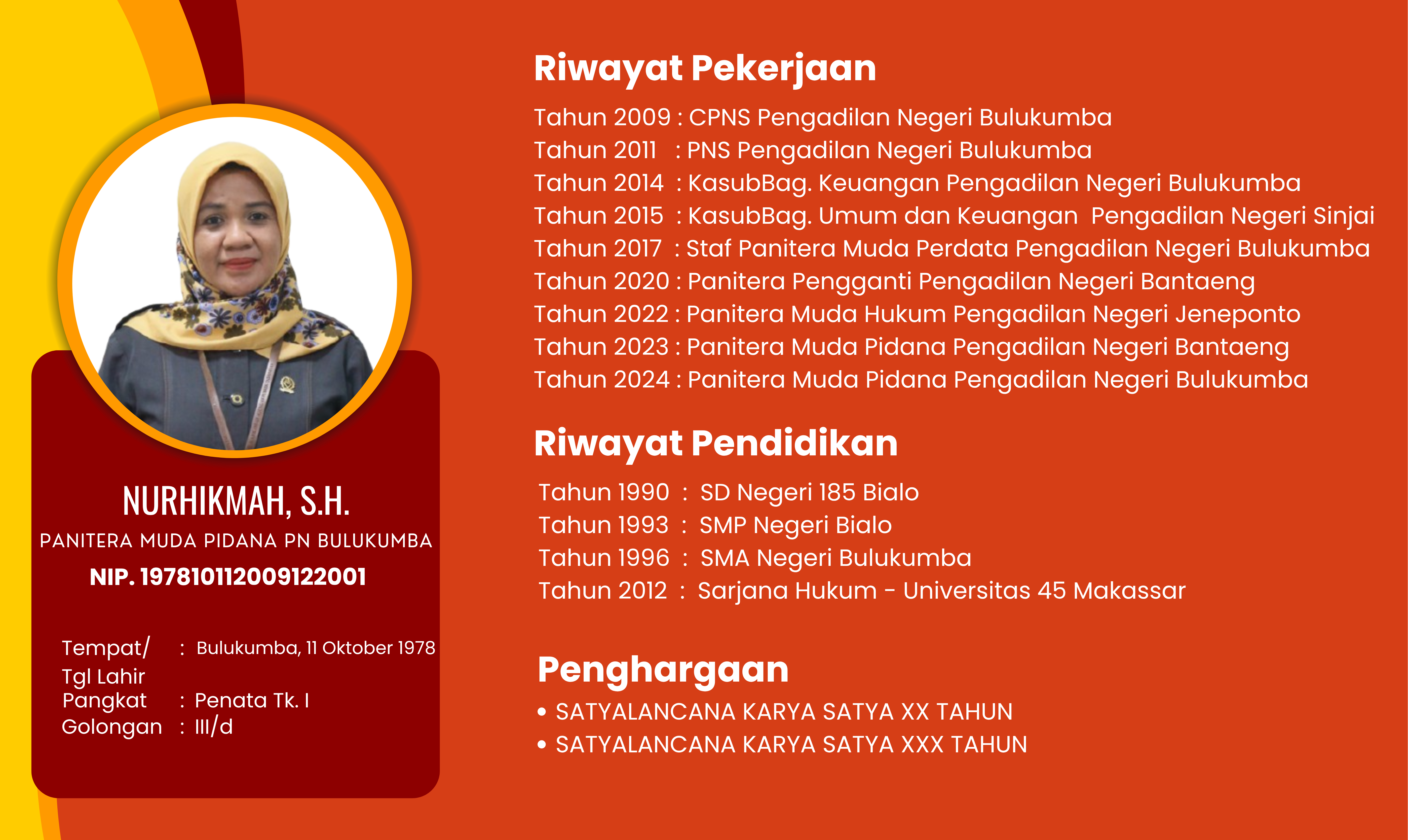 NURHIKMAH, S.H.
PANITERA MUDA PIDANA PN BULUKUMBA
NIP. 197810112009122001

Tempat/ Tgl Lahir : Bulukumba, 11 Oktober 1978
Pangkat : Penata Tk. I
Golongan : III/d

Riwayat Pekerjaan
Tahun 2009 : CPNS Pengadilan Negeri Bulukumba
Tahun 2011 : PNS Pengadilan Negeri Bulukumba
Tahun 2014 : KasubBag. Keuangan Pengadilan Negeri Bulukumba
Tahun 2015 : KasubBag. Umum dan Keuangan Pengadilan Negeri Sinjai
Tahun 2017 : Staf Panitera Muda Perdata Pengadilan Negeri Bulukumba
Tahun 2020 : Panitera Pengganti Pengadilan Negeri Bantaeng
Tahun 2022 : Panitera Muda Hukum Pengadilan Negeri Jeneponto
Tahun 2023 : Panitera Muda Pidana Pengadilan Negeri Bantaeng
Tahun 2024 : Panitera Muda Pidana Pengadilan Negeri Bulukumba

Riwayat Pendidikan
Tahun 1990 : SD Negeri 185 Bialo
Tahun 1993 : SMP Negeri Bialo
Tahun 1996 : SMA Negeri Bulukumba
Tahun 2012 : Sarjana Hukum - Universitas 45 Makassar

Penghargaan
• SATYALANCANA KARYA SATYA XX TAHUN
• SATYALANCANA KARYA SATYA XXX TAHUN